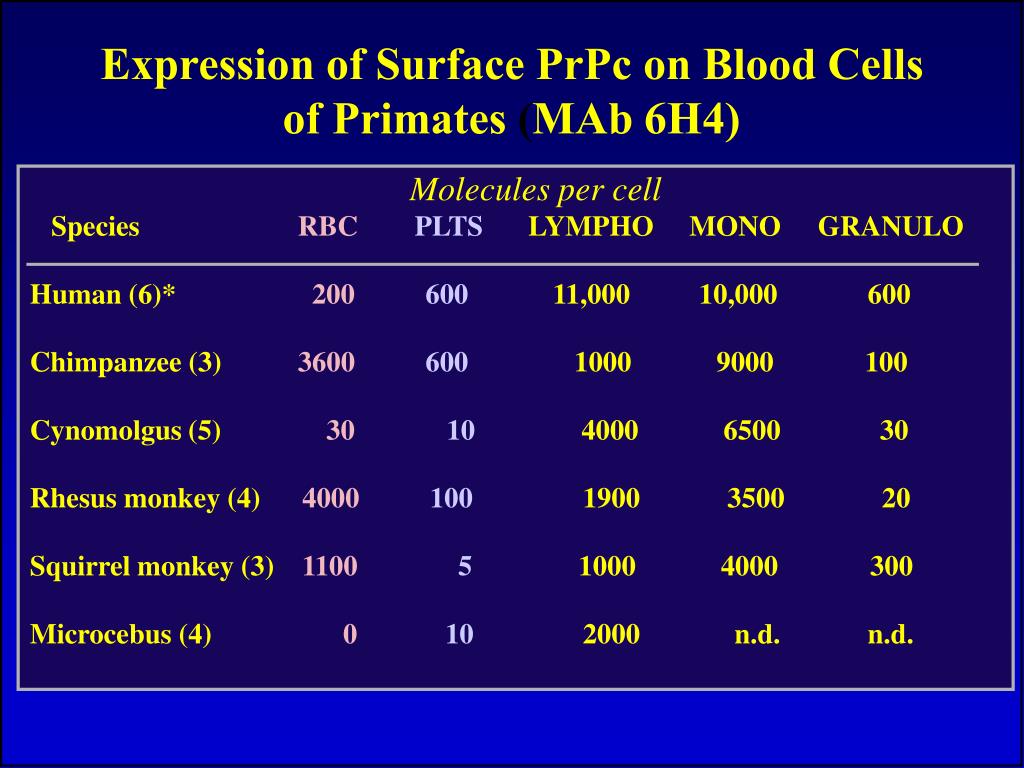 Expression of Surface PrPc on Blood Cells of Primates (MAb 6H4)

Molecules per cell

| Species | RBC | PLTS | LYMPHO | MONO | GRANULO |
|---|---|---|---|---|---|
| Human (6)* | 200 | 600 | 11,000 | 10,000 | 600 |
| Chimpanzee (3) | 3600 | 600 | 1000 | 9000 | 100 |
| Cynomolgus (5) | 30 | 10 | 4000 | 6500 | 30 |
| Rhesus monkey (4) | 4000 | 100 | 1900 | 3500 | 20 |
| Squirrel monkey (3) | 1100 | 5 | 1000 | 4000 | 300 |
| Microcebus (4) | 0 | 10 | 2000 | n.d. | n.d. |